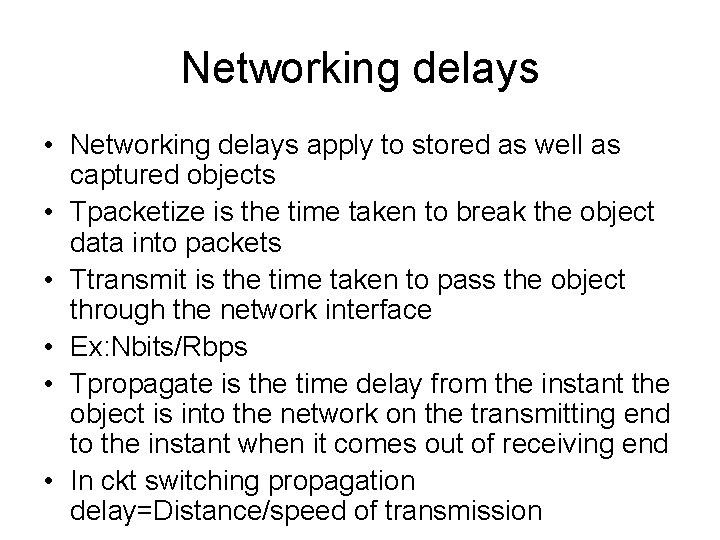 Networking delays

• Networking delays apply to stored as well as captured objects
• Tpacketize is the time taken to break the object data into packets
• Ttransmit is the time taken to pass the object through the network interface
• Ex:Nbits/Rbps
• Tpropagate is the time delay from the instant the object is into the network on the transmitting end to the instant when it comes out of receiving end
• In ckt switching propagation delay=Distance/speed of transmission